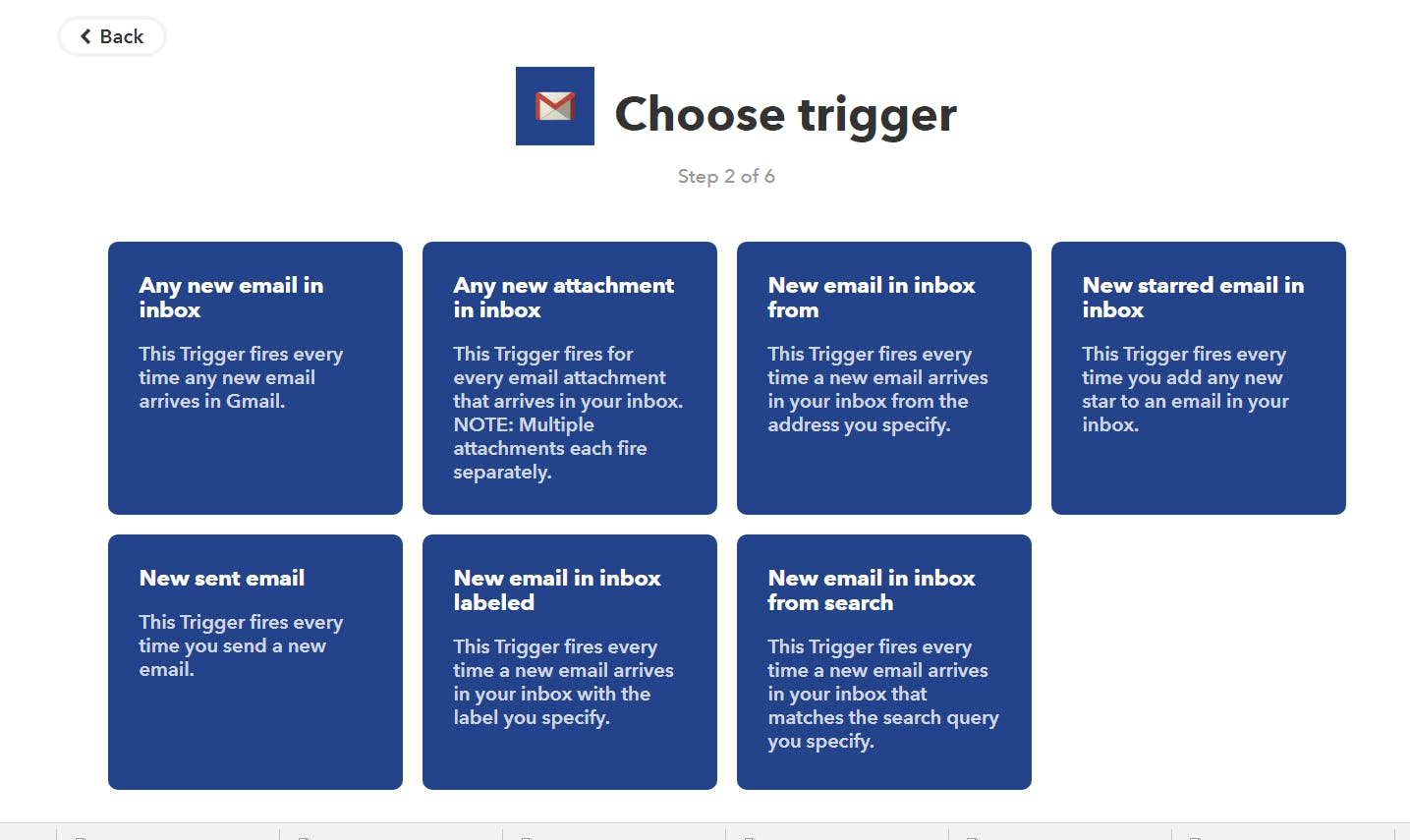 Back

Choose trigger

Step 2 of 6

Any new email in inbox

This Trigger fires every time any new email arrives in Gmail.

Any new attachment in inbox

This Trigger fires for every email attachment that arrives in your inbox. NOTE: Multiple attachments each fire separately.

New email in inbox from

This Trigger fires every time a new email arrives in your inbox from the address you specify.

New starred email in inbox

This Trigger fires every time you add any new star to an email in your inbox.

New sent email

This Trigger fires every time you send a new email.

New email in inbox labeled

This Trigger fires every time a new email arrives in your inbox with the label you specify.

New email in inbox from search

This Trigger fires every time a new email arrives in your inbox that matches the search query you specify.